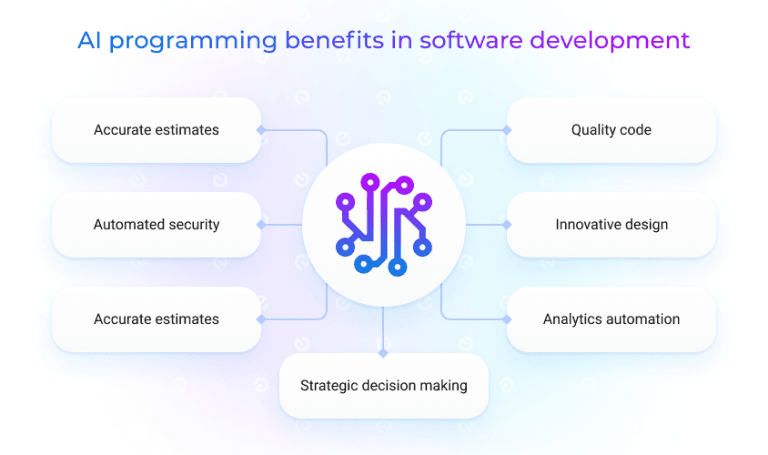 AI programming benefits in software development

Accurate estimates

Automated security

Accurate estimates

Quality code

Innovative design

Analytics automation

Strategic decision making